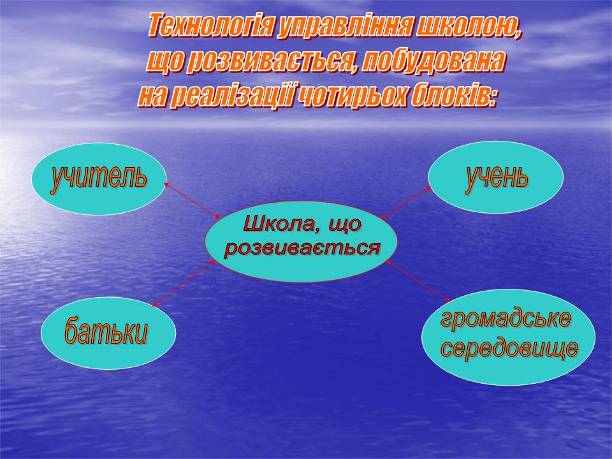 Технологія управління школою, що розвивається, побудована на реалізації чотирьох блоків:

учитель

учень

Школа, що розвивається

батьки

громадське середовище